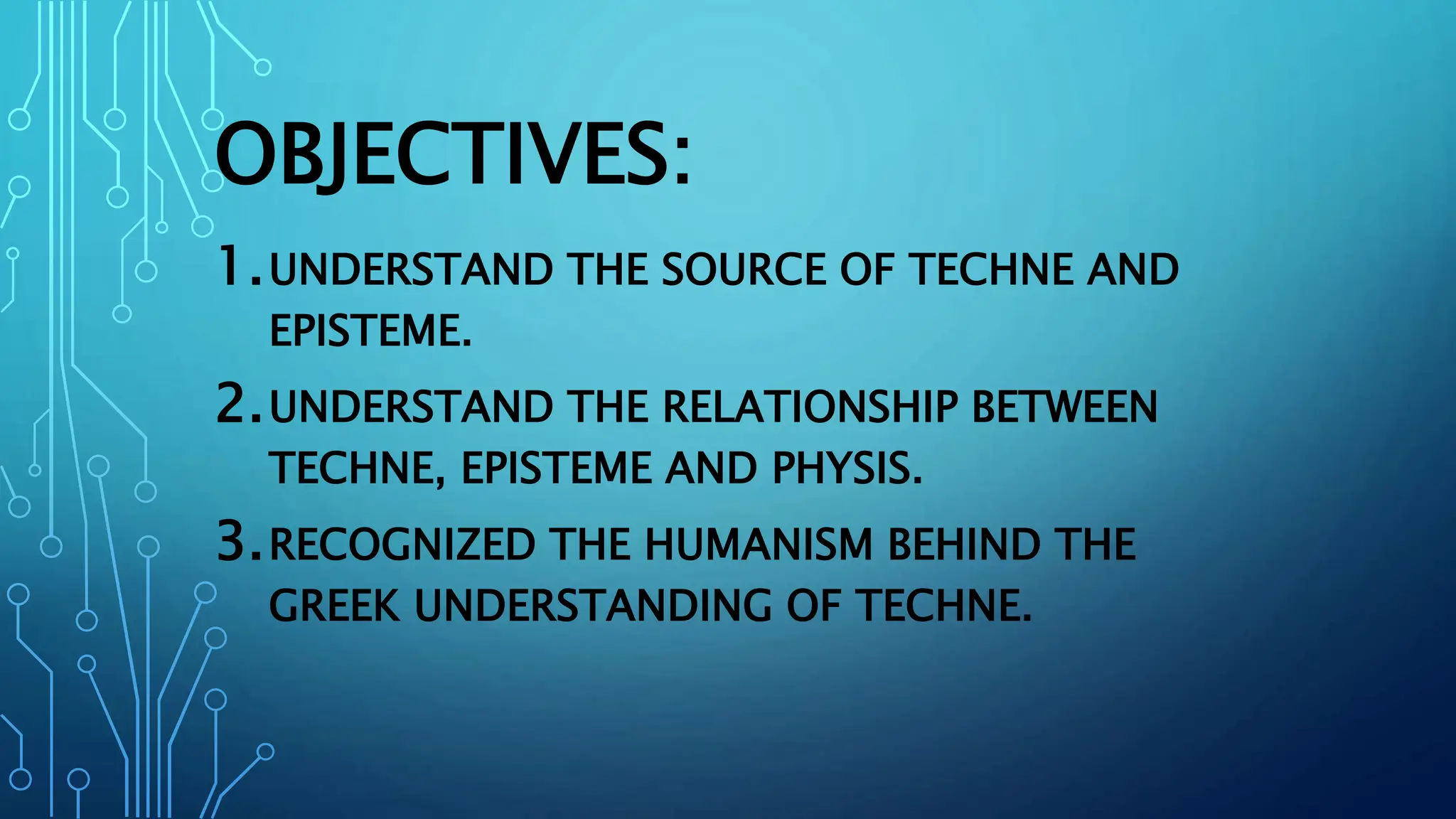 OBJECTIVES:

1. UNDERSTAND THE SOURCE OF TECHNE AND EPISTEME.

2. UNDERSTAND THE RELATIONSHIP BETWEEN TECHNE, EPISTEME AND PHYSIS.

3. RECOGNIZED THE HUMANISM BEHIND THE GREEK UNDERSTANDING OF TECHNE.